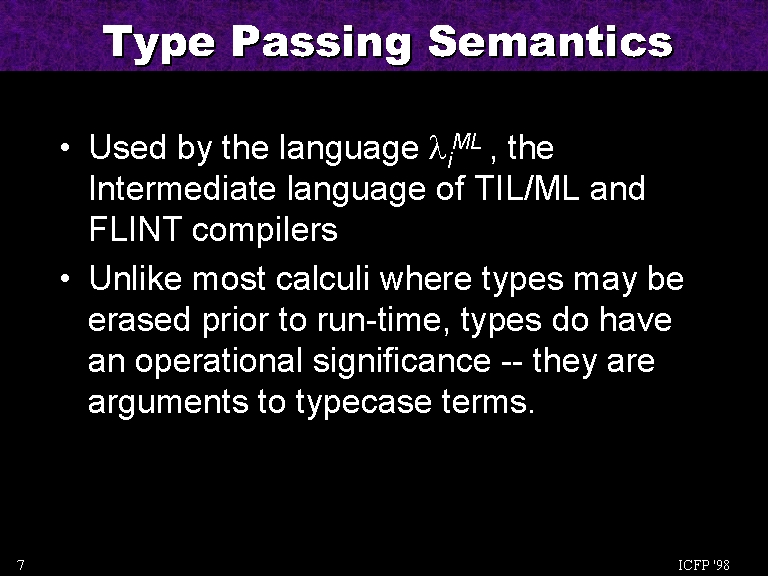 Type Passing Semantics

• Used by the language $\lambda_i^{ML}$ , the Intermediate language of TIL/ML and FLINT compilers

• Unlike most calculi where types may be erased prior to run-time, types do have an operational significance -- they are arguments to typecase terms.

7

ICFP '98